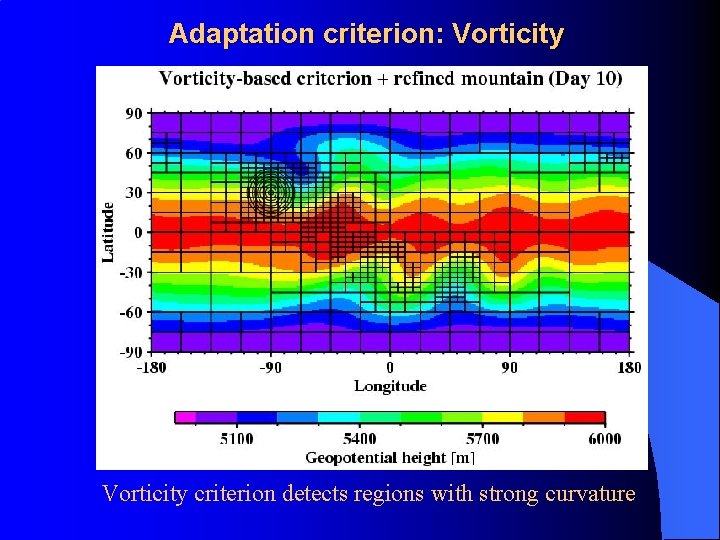 Adaptation criterion: Vorticity

Vorticity-based criterion + refined mountain (Day 10)

90
60
30
0
-30
-60
-90

Latitude

-180 -90 0 90 180

Longitude

5100 5400 5700 6000

Geopotential height [m]

Vorticity criterion detects regions with strong curvature